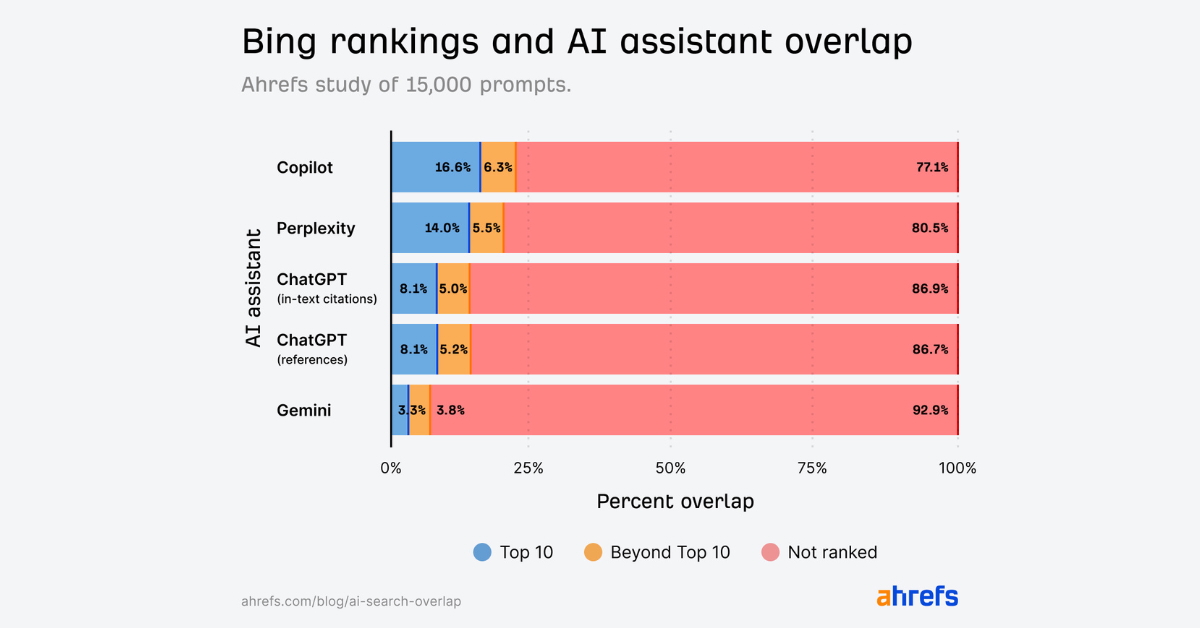 Bing rankings and AI assistant overlap

Ahrefs study of 15,000 prompts.

AI assistant

Copilot 16.6% 6.3% 77.1%

Perplexity 14.0% 5.5% 80.5%

ChatGPT (in-text citations) 8.1% 5.0% 86.9%

ChatGPT (references) 8.1% 5.2% 86.7%

Gemini 3.3% 3.8% 92.9%

0% 25% 50% 75% 100%

Percent overlap

Top 10 Beyond Top 10 Not ranked

ahrefs.com/blog/ai-search-overlap

ahrefs